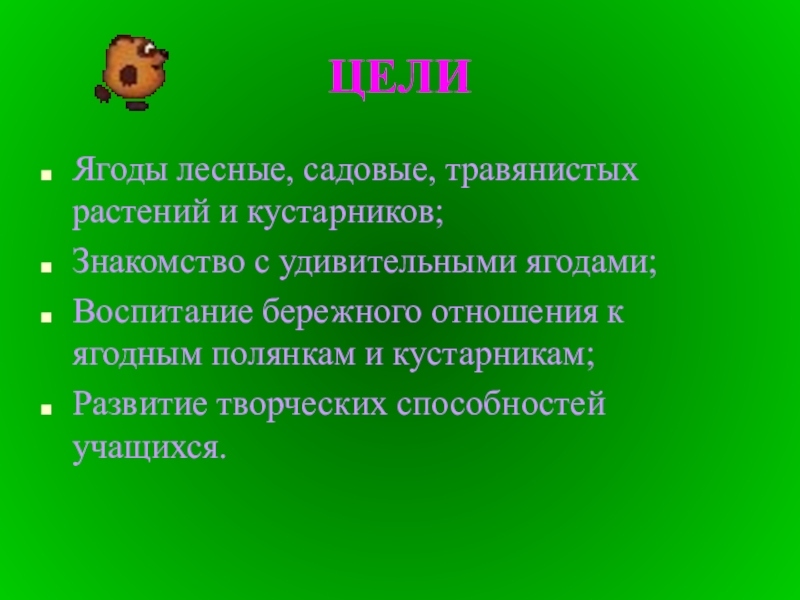 ЦЕЛИ

- Ягоды лесные, садовые, травянистых растений и кустарников;
- Знакомство с удивительными ягодами;
- Воспитание бережного отношения к ягодным полянкам и кустарникам;
- Развитие творческих способностей учащихся.